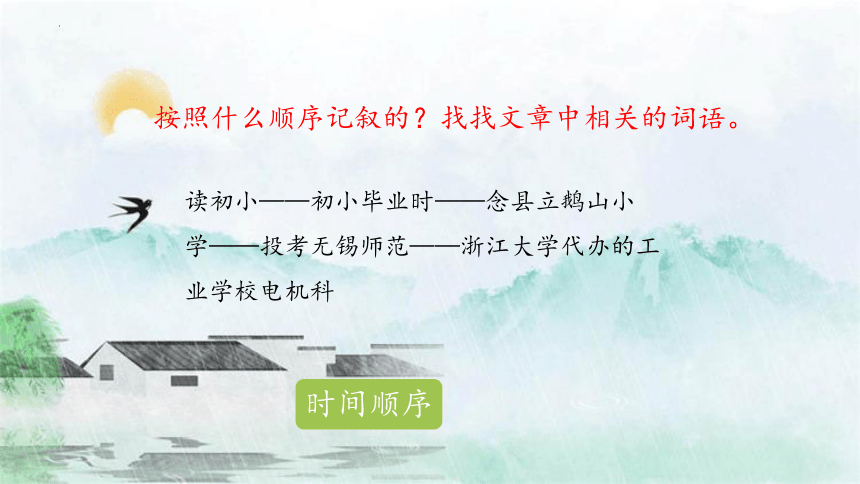 按照什么顺序记叙的？找找文章中相关的词语。

读初小——初小毕业时——念县立鹅山小学——投考无锡师范——浙江大学代办的工业学校电机科

时间顺序